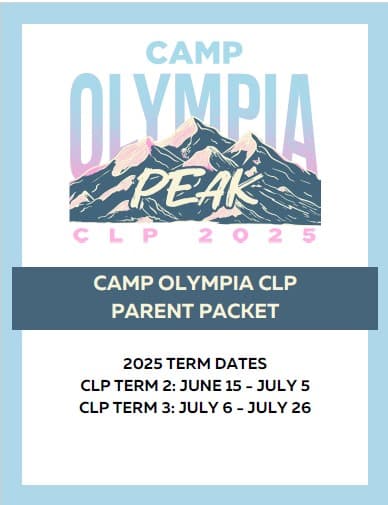 CAMP
OLYMPIA
PEAK
CLP 2025

CAMP OLYMPIA CLP
PARENT PACKET

2025 TERM DATES
CLP TERM 2: JUNE 15 - JULY 5
CLP TERM 3: JULY 6 - JULY 26